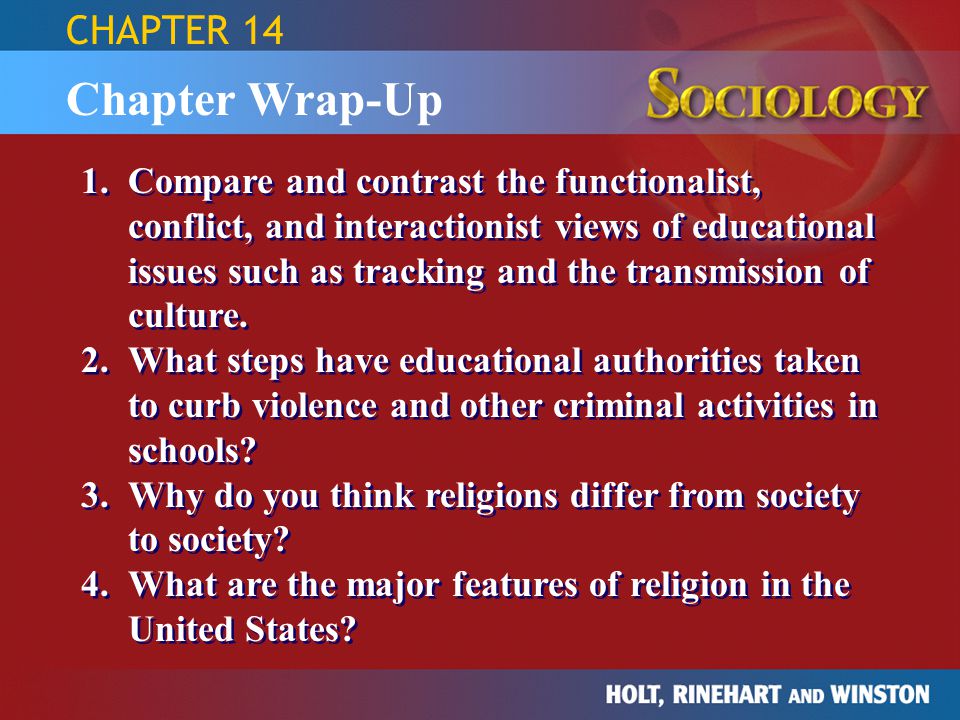 CHAPTER 14

Chapter Wrap-Up

SOCIOLOGY

1. Compare and contrast the functionalist, conflict, and interactionist views of educational issues such as tracking and the transmission of culture.
2. What steps have educational authorities taken to curb violence and other criminal activities in schools?
3. Why do you think religions differ from society to society?
4. What are the major features of religion in the United States?

HOLT, RINEHART AND WINSTON